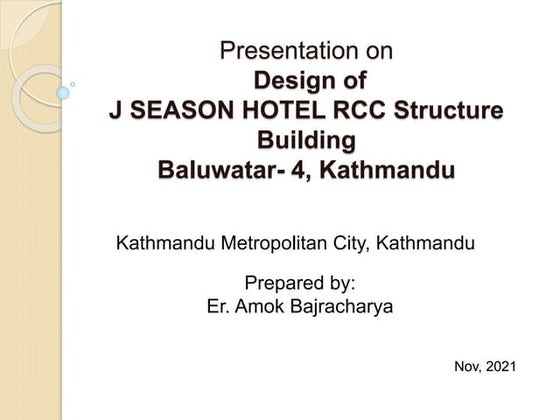 Presentation on
Design of
J SEASON HOTEL RCC Structure Building
Baluwatar- 4, Kathmandu

Kathmandu Metropolitan City, Kathmandu

Prepared by:
Er. Amok Bajracharya

Nov, 2021